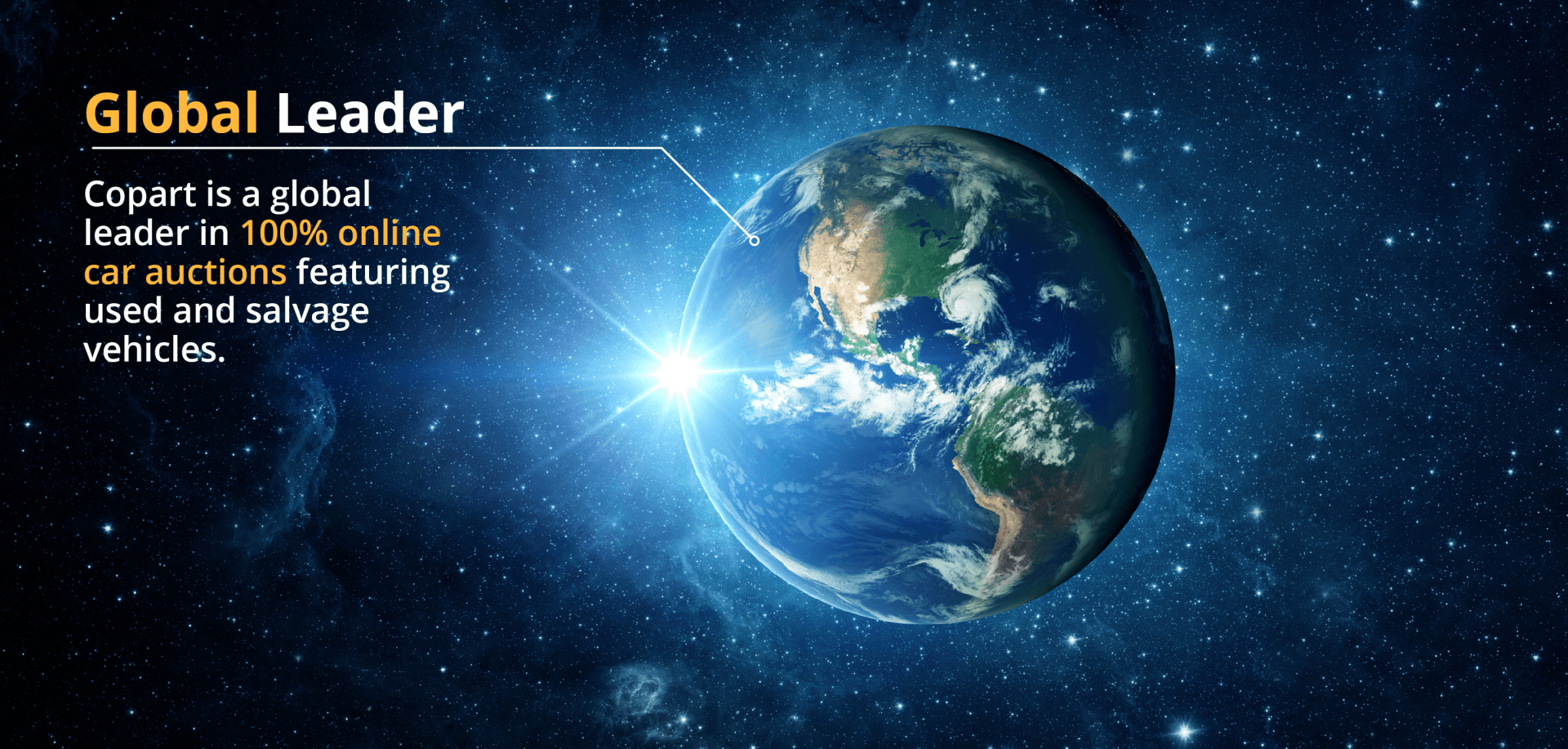 Global Leader

Copart is a global leader in 100% online car auctions featuring used and salvage vehicles.